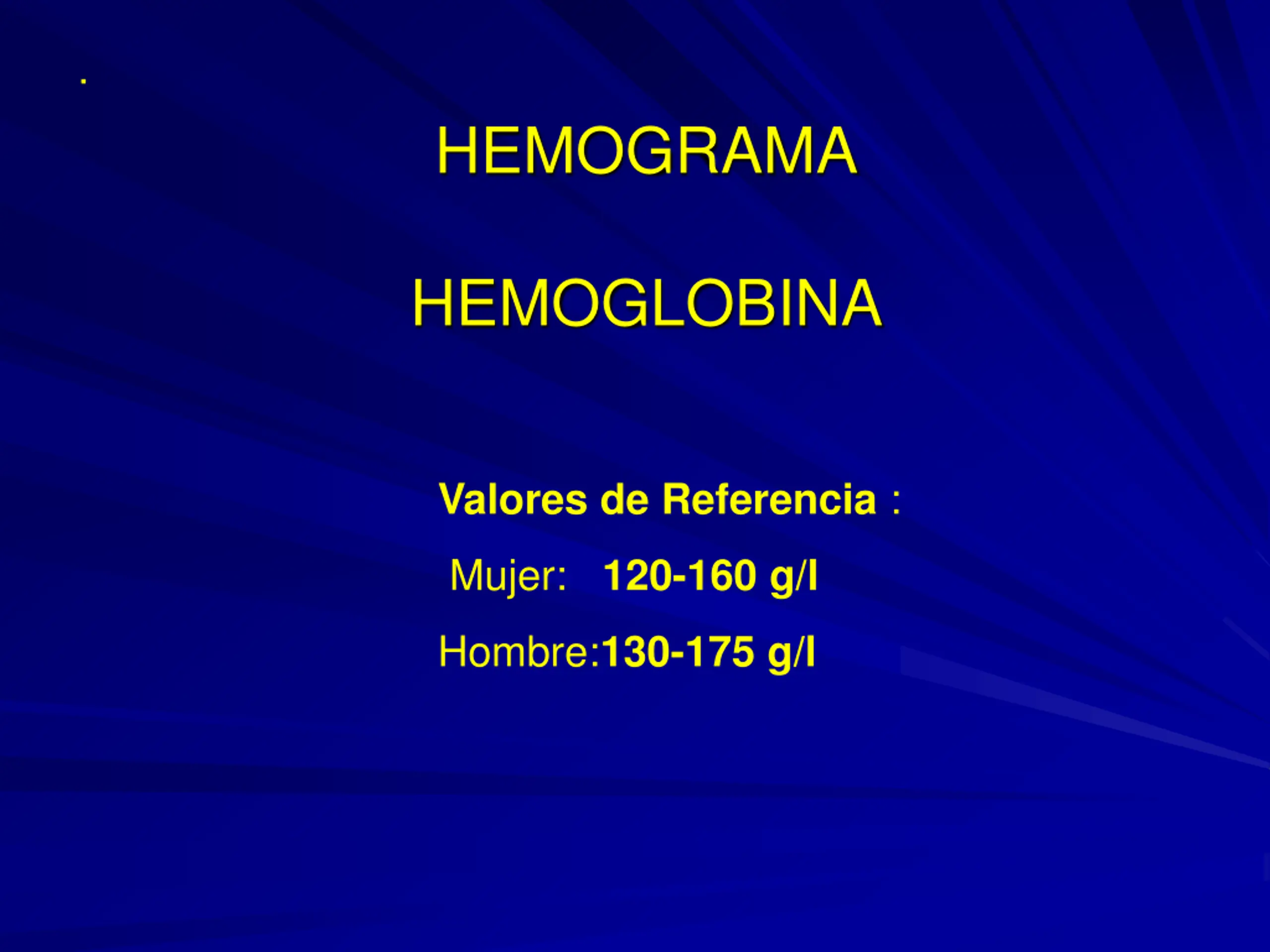 .

HEMOGRAMA

HEMOGLOBINA

Valores de Referencia :

Mujer: 120-160 g/l

Hombre:130-175 g/l